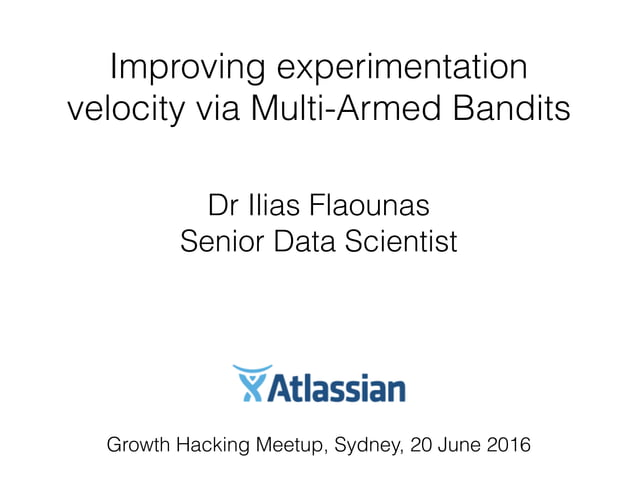 Improving experimentation velocity via Multi-Armed Bandits

Dr Ilias Flaounas
Senior Data Scientist

Atlassian

Growth Hacking Meetup, Sydney, 20 June 2016